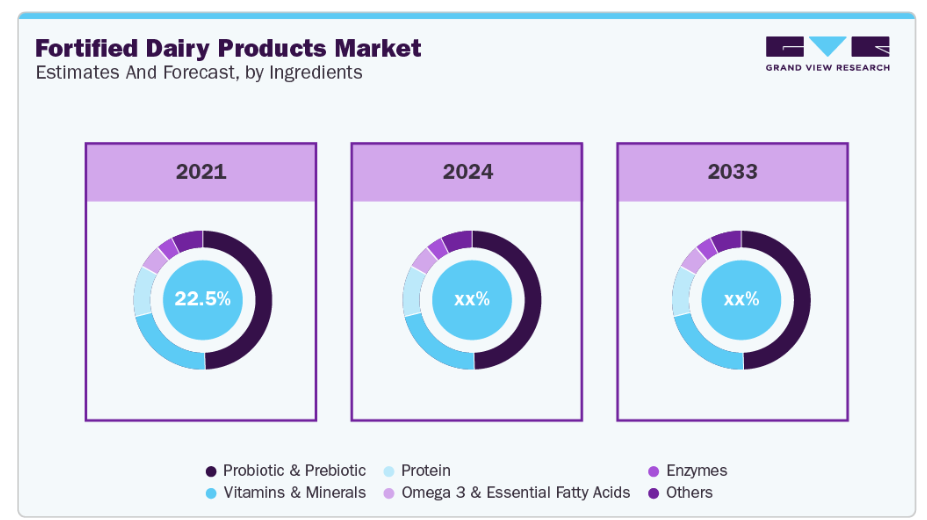 Fortified Dairy Products Market
Estimates And Forecast, by Ingredients

GRAND VIEW RESEARCH

2021

22.5%

2024

xx%

2033

xx%

Probiotic & Prebiotic
Vitamins & Minerals
Protein
Omega 3 & Essential Fatty Acids
Enzymes
Others